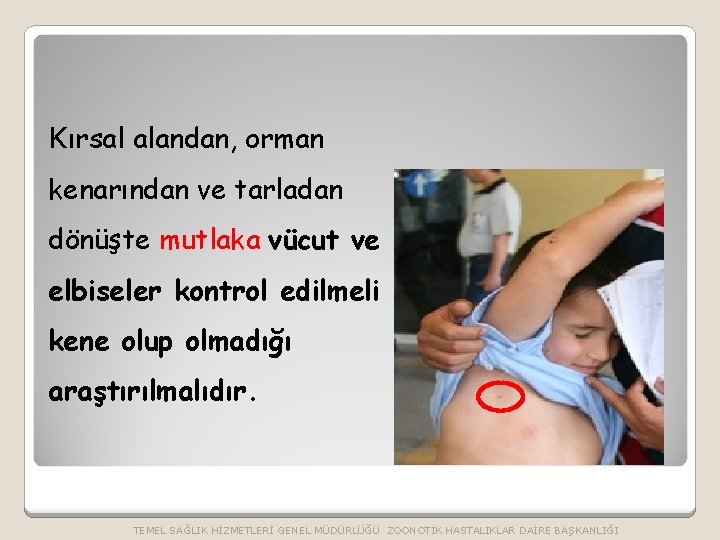 Kırsal alandan, orman kenarından ve tarladan dönüşte mutlaka vücut ve elbiseler kontrol edilmeli kene olup olmadığı araştırılmalıdır.

TEMEL SAĞLIK HİZMETLERİ GENEL MÜDÜRLÜĞÜ ZOONOTİK HASTALIKLAR DAİRE BAŞKANLIĞI